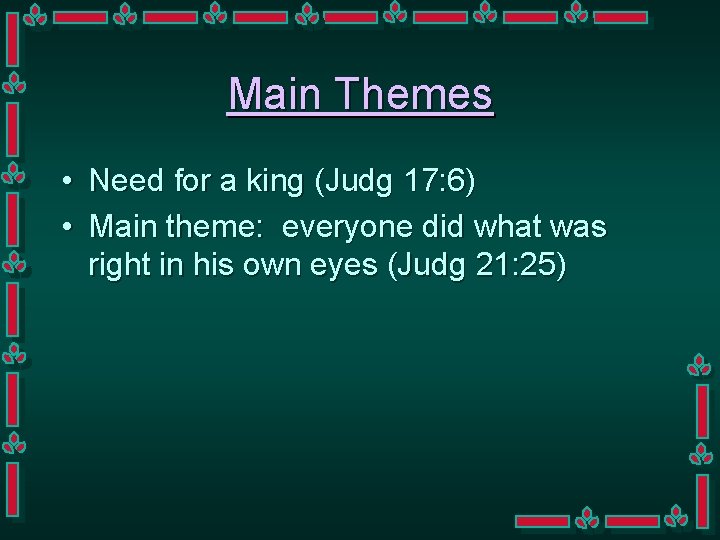 Main Themes

• Need for a king (Judg 17:6)
• Main theme: everyone did what was right in his own eyes (Judg 21:25)